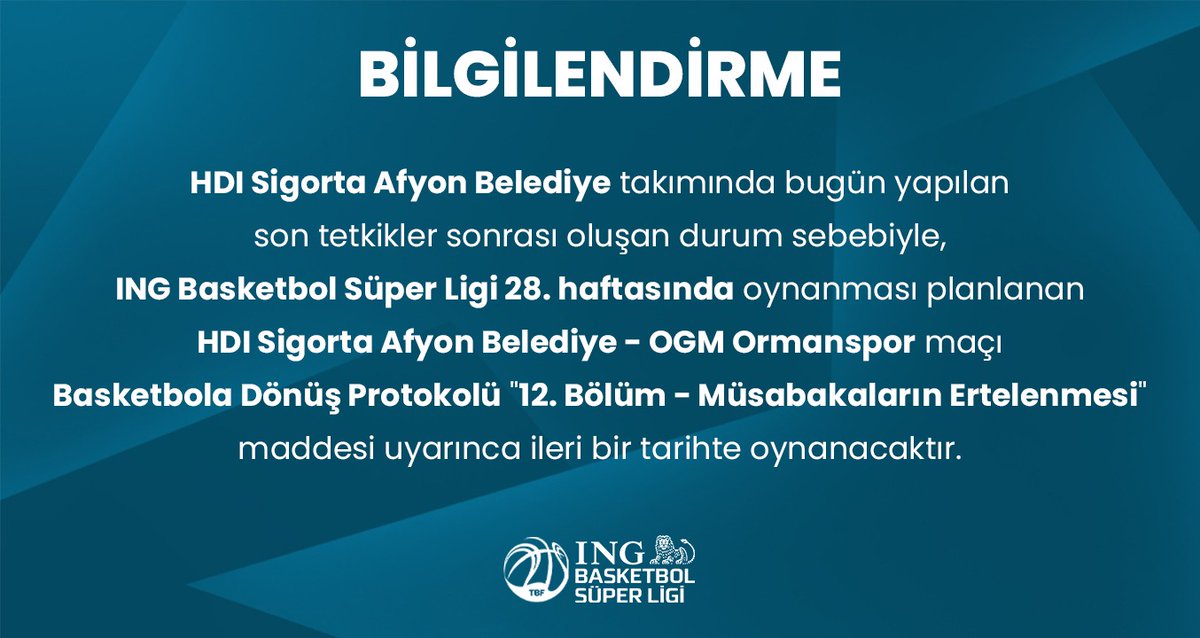 BİLGİLENDİRME

HDI Sigorta Afyon Belediye takımında bugün yapılan son tetkikler sonrası oluşan durum sebebiyle, ING Basketbol Süper Ligi 28. haftasında oynanması planlanan HDI Sigorta Afyon Belediye - OGM Ormanspor maçı Basketbola Dönüş Protokolü "12. Bölüm - Müsabakaların Ertelenmesi" maddesi uyarınca ileri bir tarihte oynanacaktır.

TBF
ING
BASKETBOL
SÜPER LİGİ